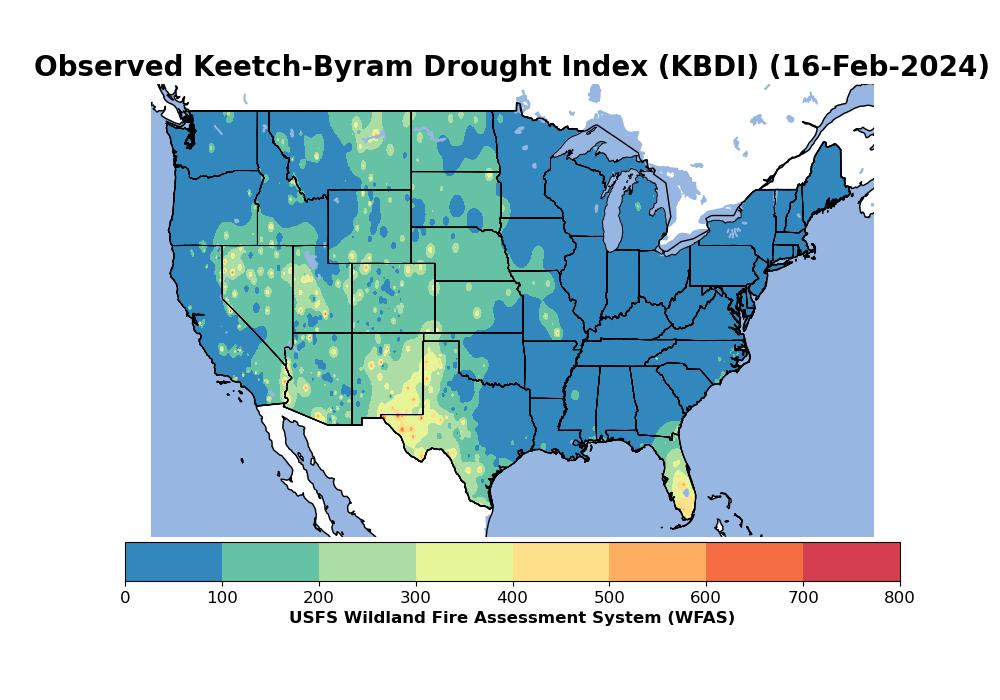 Observed Keetch-Byram Drought Index (KBDI) (16-Feb-2024)

0 100 200 300 400 500 600 700 800

USFS Wildland Fire Assessment System (WFAS)